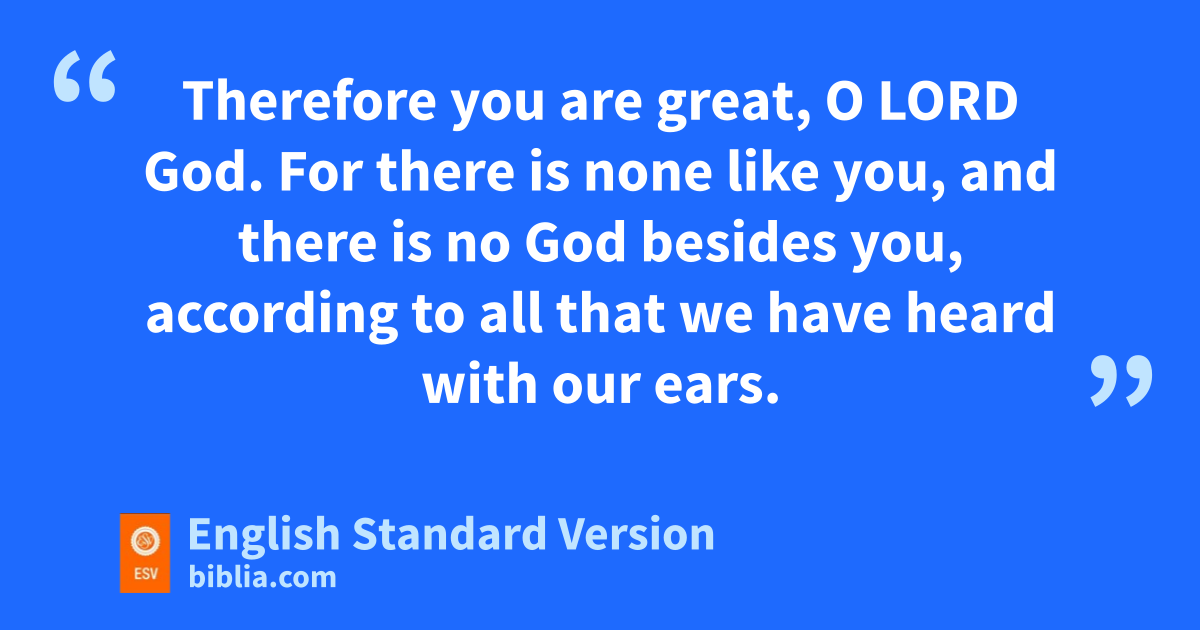 “ Therefore you are great, O LORD God. For there is none like you, and there is no God besides you, according to all that we have heard with our ears. ”

ESV

English Standard Version
biblia.com